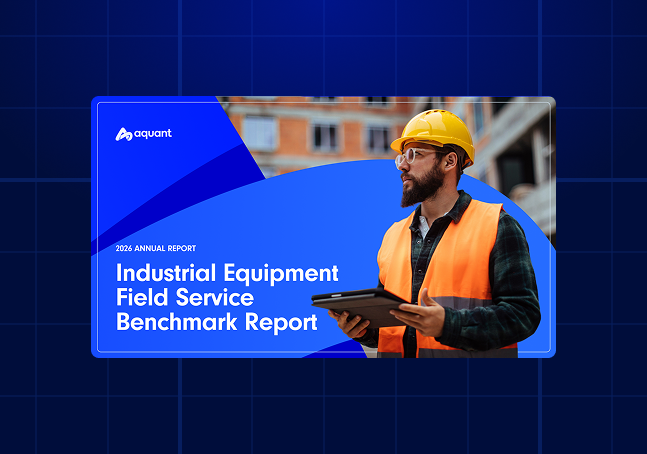 aquant

2026 ANNUAL REPORT

Industrial Equipment Field Service Benchmark Report